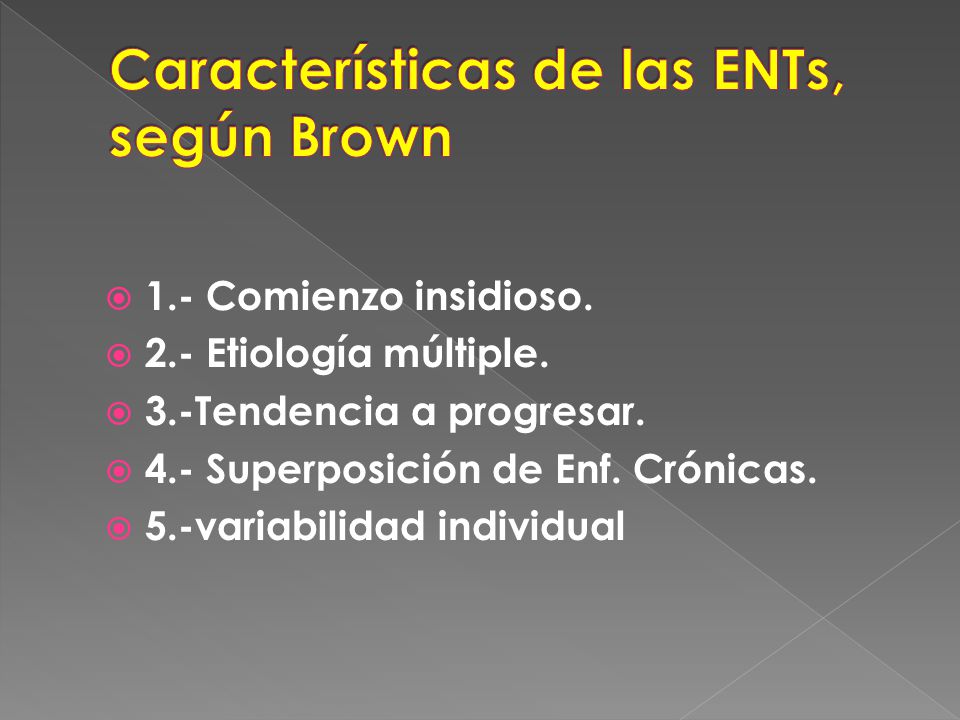 Características de las ENTs, según Brown

1.- Comienzo insidioso.
2.- Etiología múltiple.
3.-Tendencia a progresar.
4.- Superposición de Enf. Crónicas.
5.-variabilidad individual